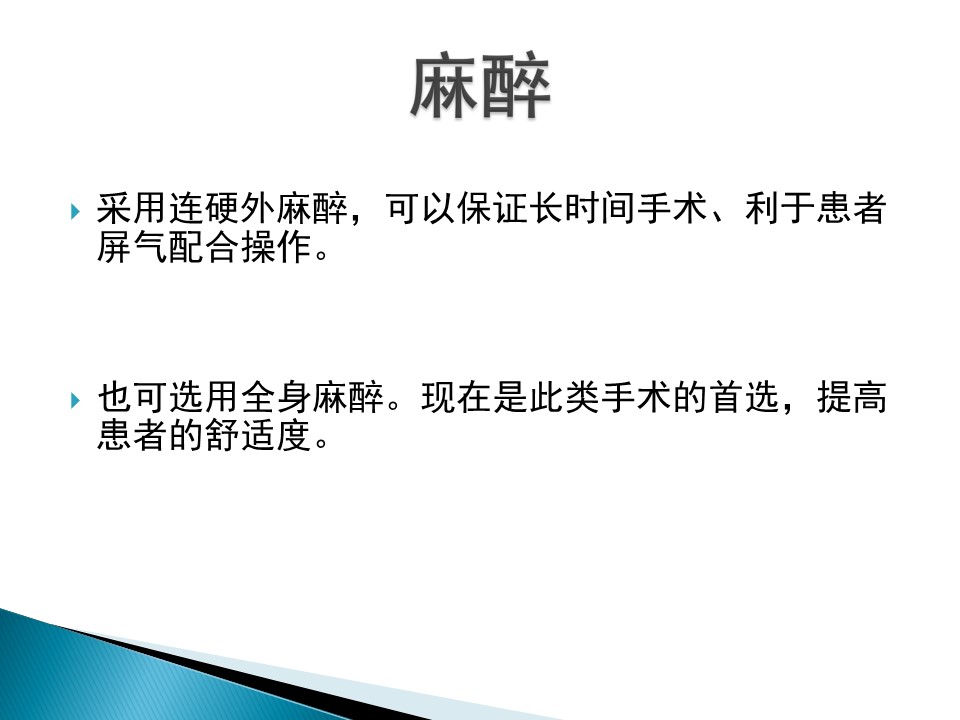 麻醉

采用连硬外麻醉，可以保证长时间手术、利于患者屏气配合操作。

也可选用全身麻醉。现在是此类手术的首选，提高患者的舒适度。